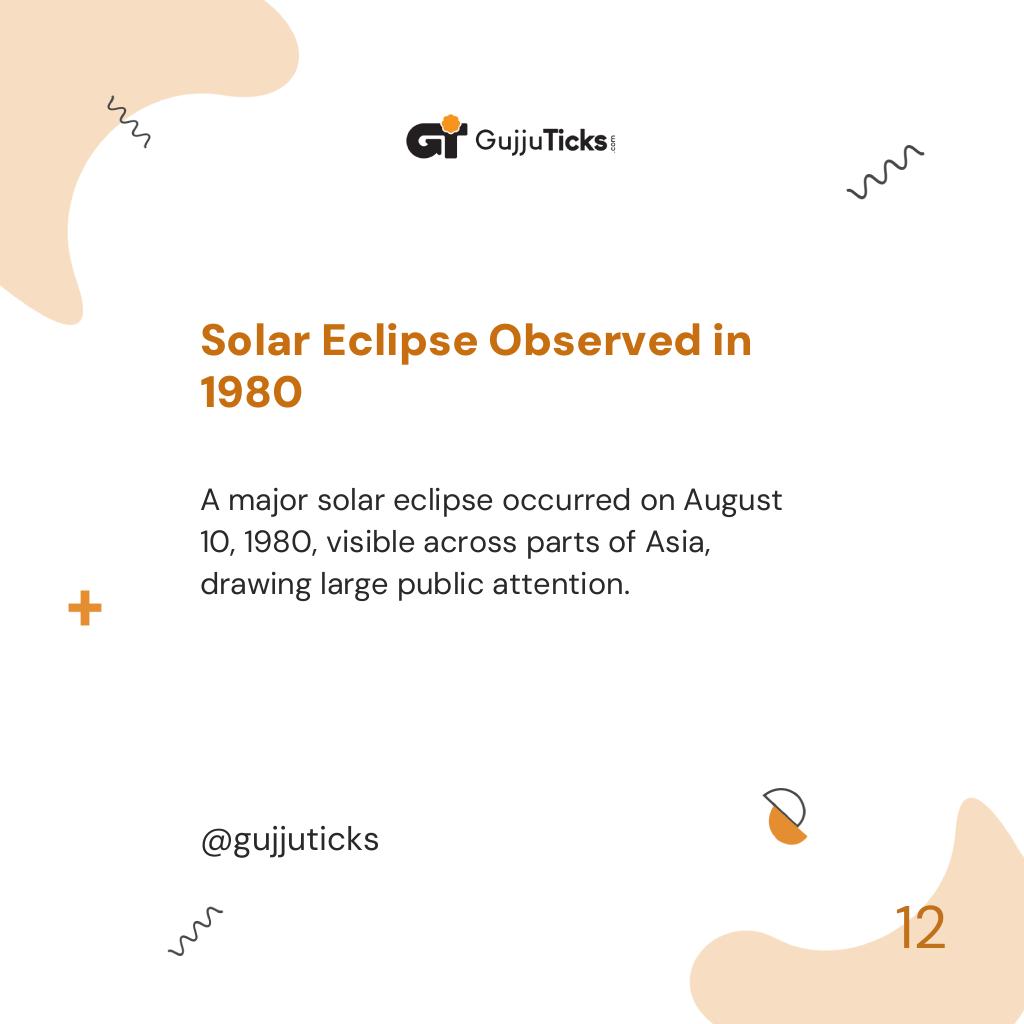 GT GujjuTicks.com

Solar Eclipse Observed in 1980

A major solar eclipse occurred on August 10, 1980, visible across parts of Asia, drawing large public attention.

@gujjuticks

12